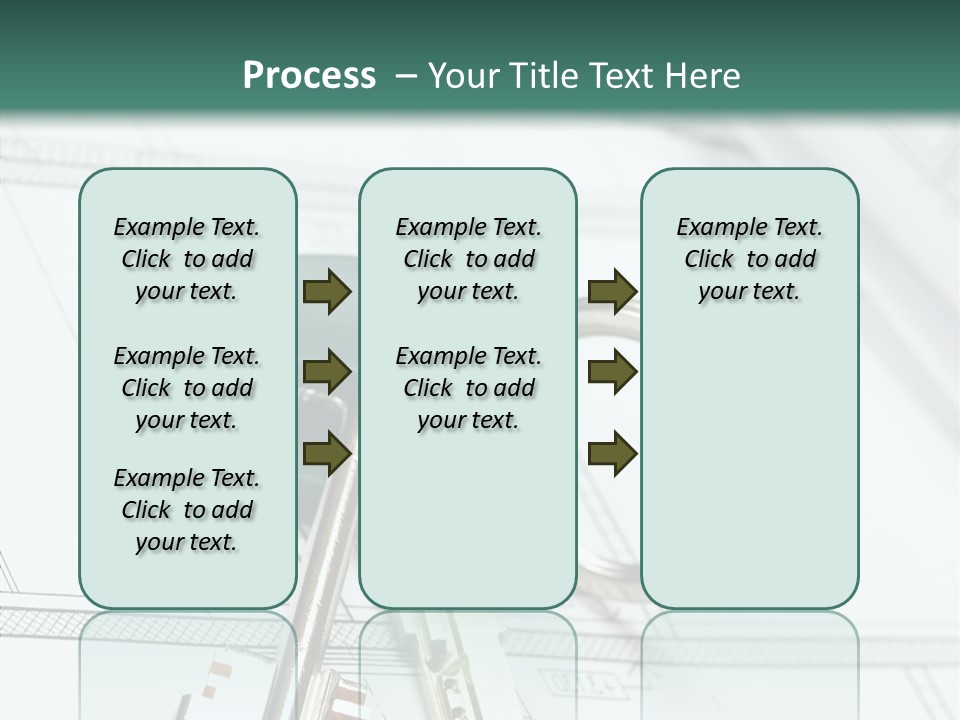 Process – Your Title Text Here

Example Text. Click to add your text.

Example Text. Click to add your text.

Example Text. Click to add your text.

Example Text. Click to add your text.

Example Text. Click to add your text.

Example Text. Click to add your text.